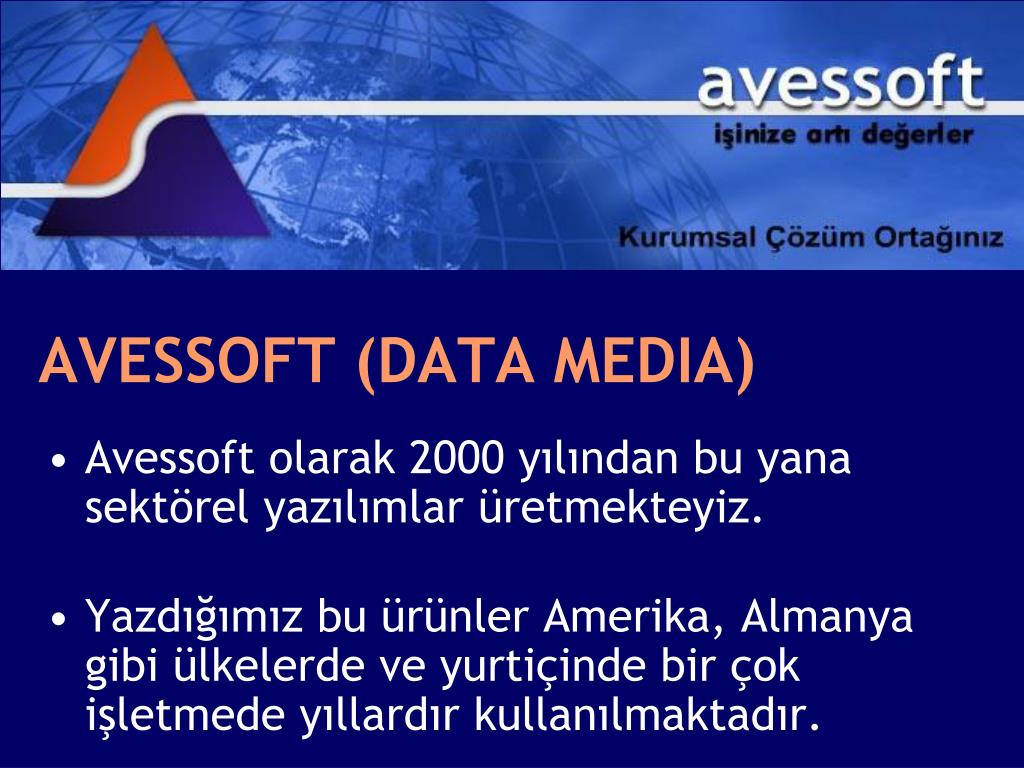 avessoft
işinize artı değerler

Kurumsal Çözüm Ortağınız

AVESSOFT (DATA MEDIA)

• Avessoft olarak 2000 yılından bu yana sektörel yazılımlar üretmekteyiz.

• Yazdığımız bu ürünler Amerika, Almanya gibi ülkelerde ve yurtiçinde bir çok işletmede yıllardır kullanılmaktadır.